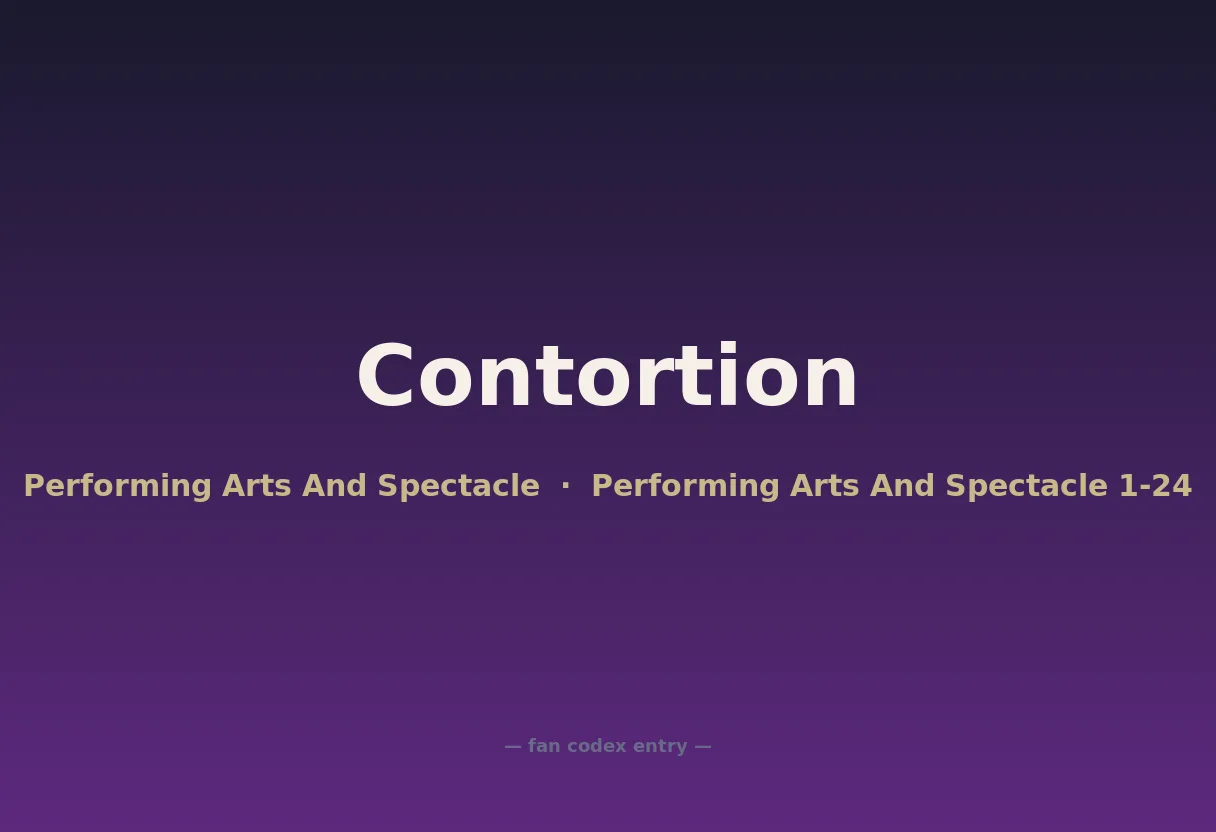 Contortion

Performing Arts And Spectacle · Performing Arts And Spectacle 1-24

— fan codex entry —